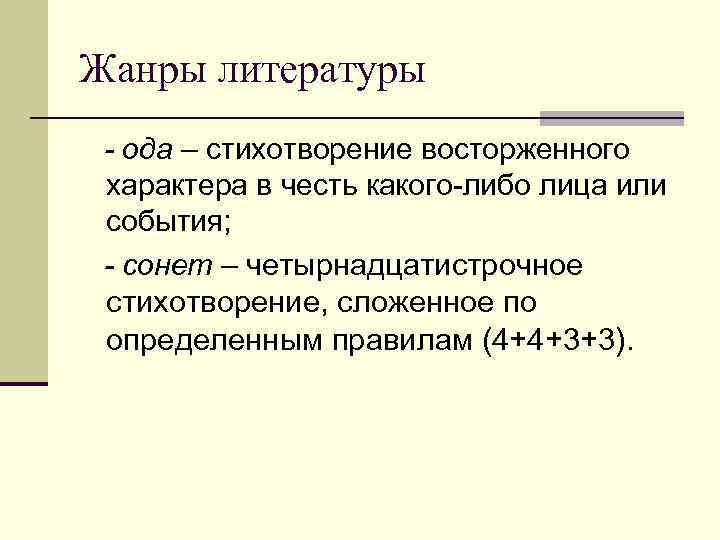 Жанры литературы

- ода – стихотворение восторженного характера в честь какого-либо лица или события;

- сонет – четырнадцатистрочное стихотворение, сложенное по определенным правилам (4+4+3+3).